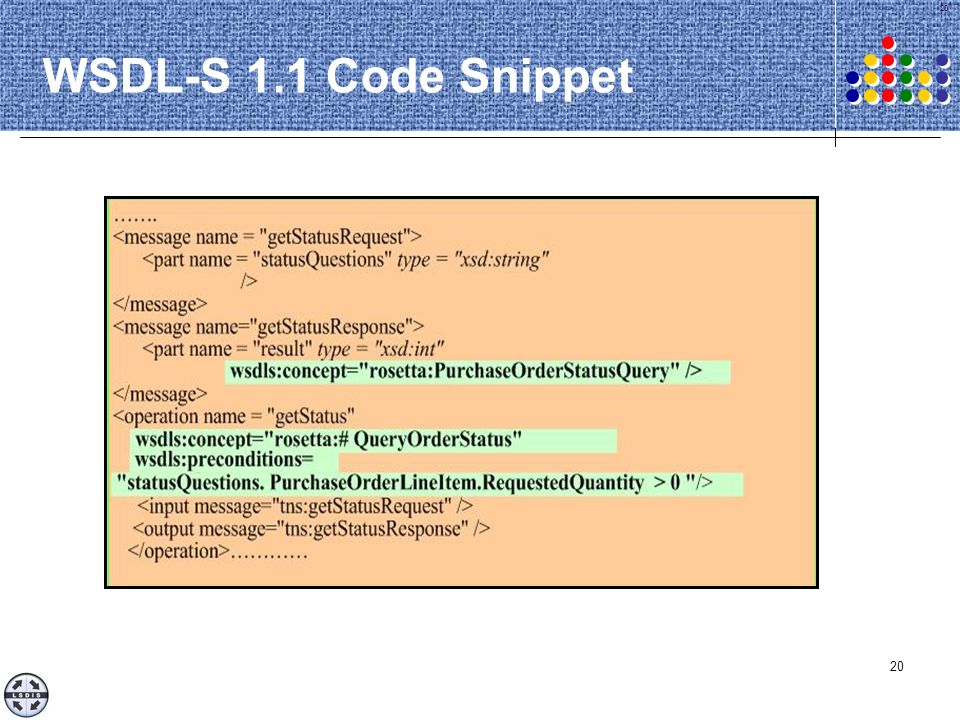 WSDL-S 1.1 Code Snippet

…….
<message name = "getStatusRequest">
<part name = "statusQuestions" type = "xsd:string"
/>
</message>
<message name="getStatusResponse">
<part name = "result" type = "xsd:int"
wsdls:concept="rosetta:PurchaseOrderStatusQuery" />
</message>
<operation name = "getStatus"
wsdls:concept="rosetta:# QueryOrderStatus"
wsdls:preconditions=
"statusQuestions. PurchaseOrderLineItem.RequestedQuantity > 0 "/>
<input message="tns:getStatusRequest" />
<output message="tns:getStatusResponse" />
</operation>…………

20

LSDIS